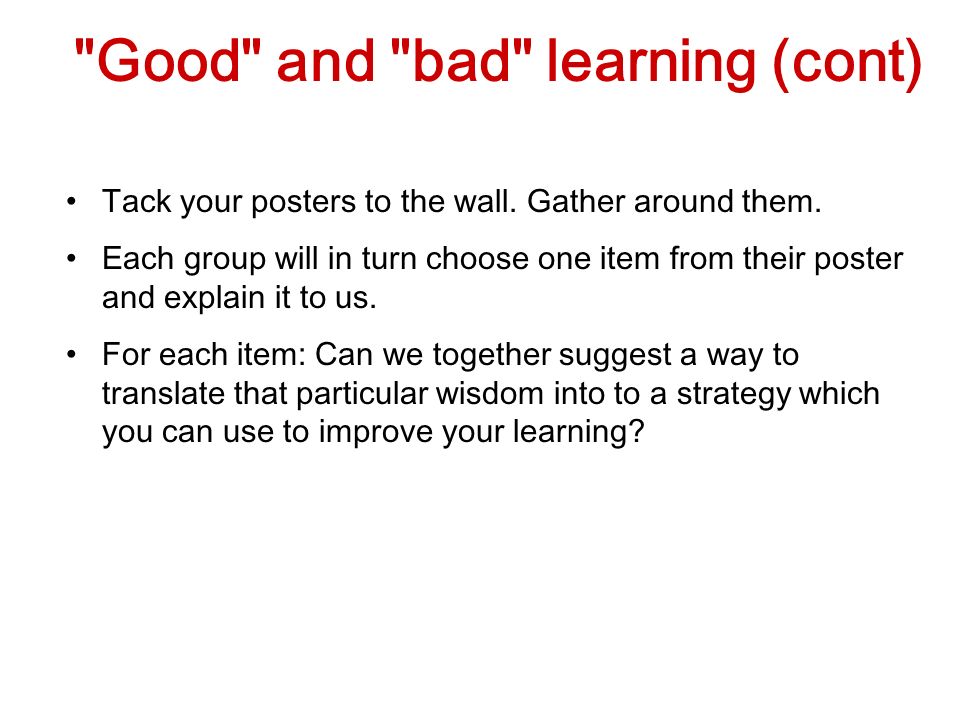 "Good" and "bad" learning (cont)

• Tack your posters to the wall. Gather around them.

• Each group will in turn choose one item from their poster and explain it to us.

• For each item: Can we together suggest a way to translate that particular wisdom into to a strategy which you can use to improve your learning?